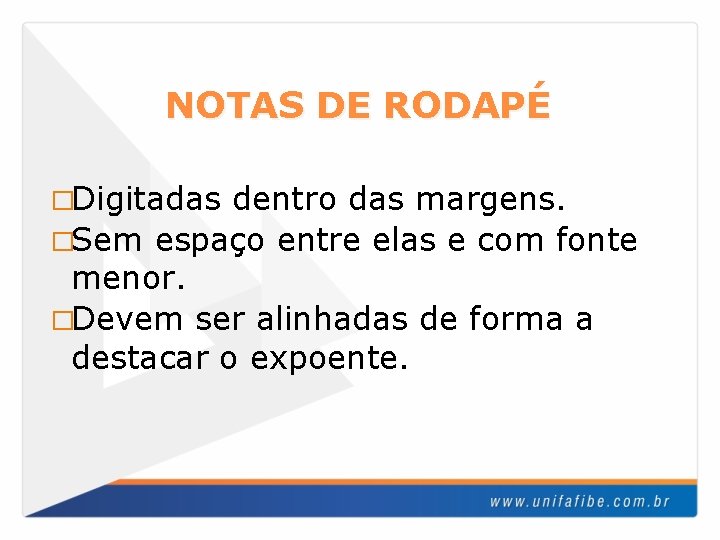 NOTAS DE RODAPÉ

□Digitadas dentro das margens.
□Sem espaço entre elas e com fonte menor.
□Devem ser alinhadas de forma a destacar o expoente.

www.unifafibe.com.br